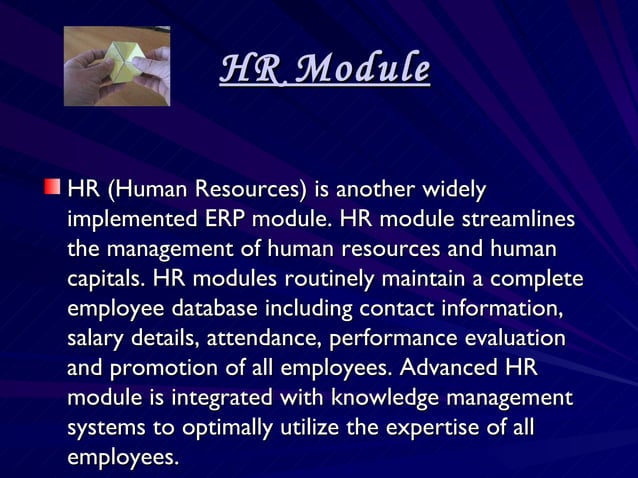 HR Module

HR (Human Resources) is another widely implemented ERP module. HR module streamlines the management of human resources and human capitals. HR modules routinely maintain a complete employee database including contact information, salary details, attendance, performance evaluation and promotion of all employees. Advanced HR module is integrated with knowledge management systems to optimally utilize the expertise of all employees.